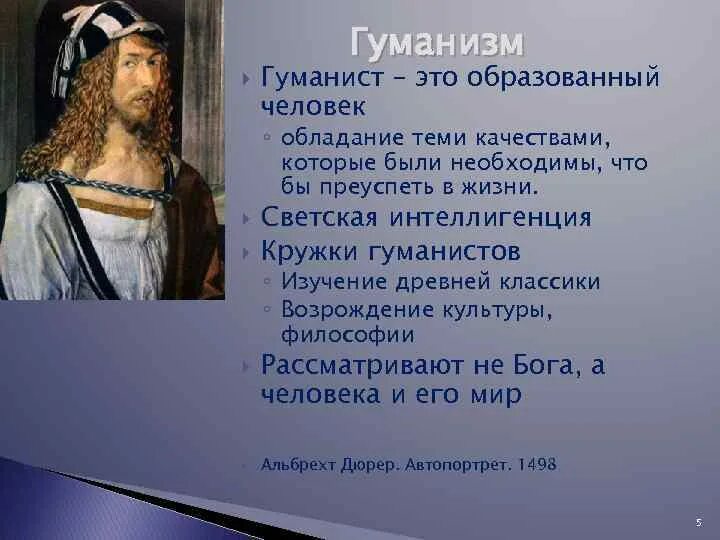 Гуманизм

Гуманист – это образованный человек

обладание теми качествами, которые были необходимы, что бы преуспеть в жизни.

Светская интеллигенция

Кружки гуманистов

Изучение древней классики

Возрождение культуры, философии

Рассматривают не Бога, а человека и его мир

Альбрехт Дюрер. Автопортрет. 1498

5